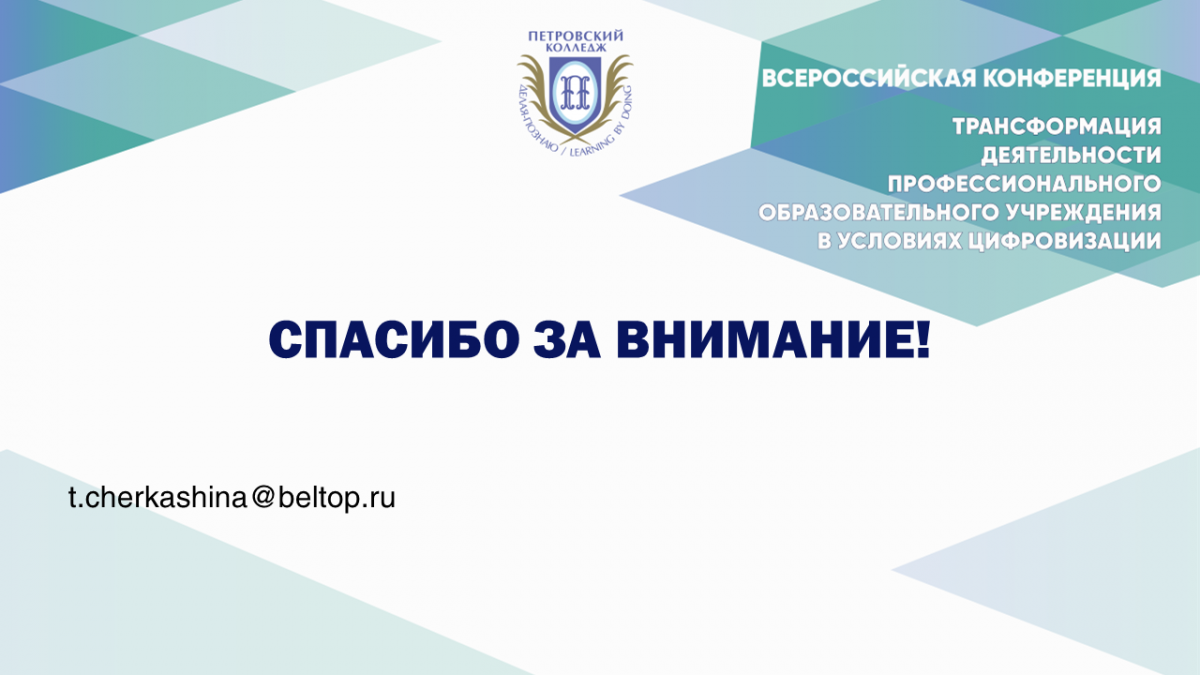 ПЕТРОВСКИЙ КОЛЛЕДЖ

ДЕЛАЯ-ПОЗНАЮ / LEARNING BY DOING

ВСЕРОССИЙСКАЯ КОНФЕРЕНЦИЯ

ТРАНСФОРМАЦИЯ ДЕЯТЕЛЬНОСТИ ПРОФЕССИОНАЛЬНОГО ОБРАЗОВАТЕЛЬНОГО УЧРЕЖДЕНИЯ В УСЛОВИЯХ ЦИФРОВИЗАЦИИ

СПАСИБО ЗА ВНИМАНИЕ!

t.cherkashina@beltop.ru